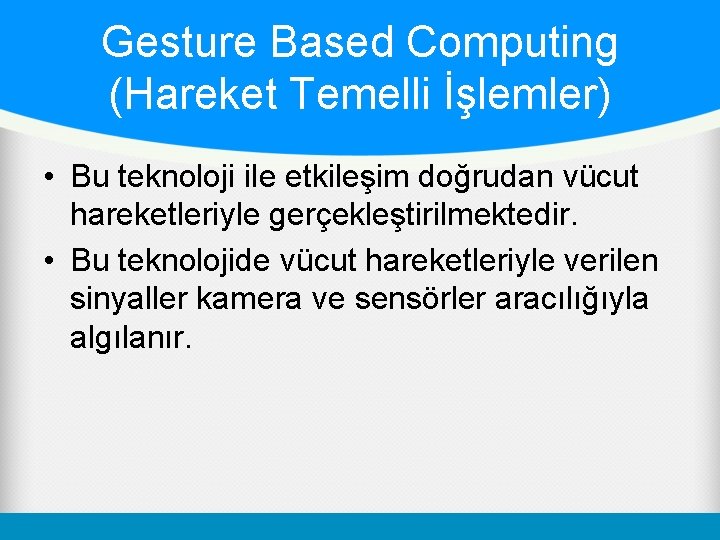 Gesture Based Computing (Hareket Temelli İşlemler)

• Bu teknoloji ile etkileşim doğrudan vücut hareketleriyle gerçekleştirilmektedir.

• Bu teknolojide vücut hareketleriyle verilen sinyaller kamera ve sensörler aracılığıyla algılanır.